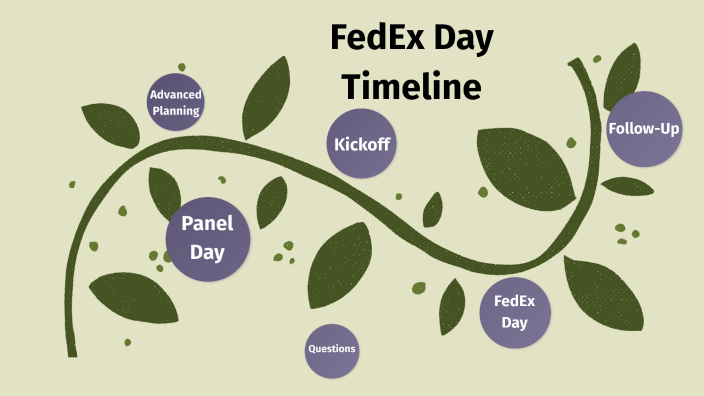 FedEx Day Timeline

Advanced Planning

Kickoff

Follow-Up

Panel Day

FedEx Day

Questions